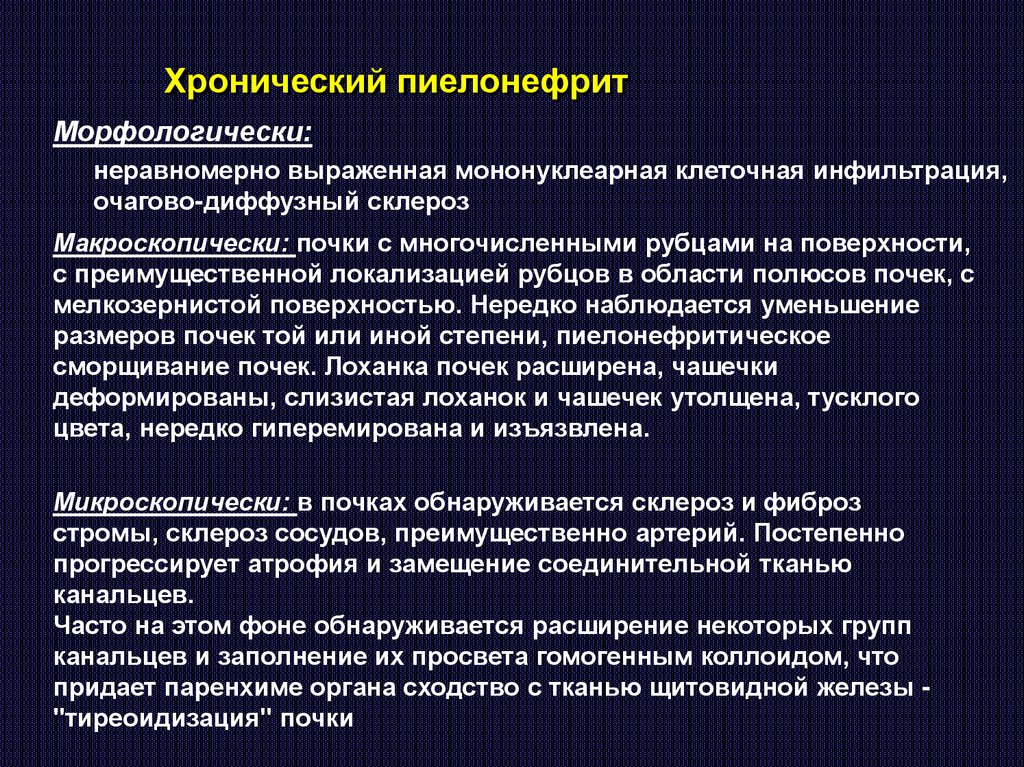 Хронический пиелонефрит

Морфологически:

неравномерно выраженная мононуклеарная клеточная инфильтрация, очагово-диффузный склероз

Макроскопически: почки с многочисленными рубцами на поверхности, с преимущественной локализацией рубцов в области полюсов почек, с мелкозернистой поверхностью. Нередко наблюдается уменьшение размеров почек той или иной степени, пиелонефритическое сморщивание почек. Лоханка почек расширена, чашечки деформированы, слизистая лоханок и чашечек утолщена, тусклого цвета, нередко гиперемирована и изъязвлена.

Микроскопически: в почках обнаруживается склероз и фиброз стромы, склероз сосудов, преимущественно артерий. Постепенно прогрессирует атрофия и замещение соединительной тканью канальцев.
Часто на этом фоне обнаруживается расширение некоторых групп канальцев и заполнение их просвета гомогенным коллоидом, что придает паренхиме органа сходство с тканью щитовидной железы - "тиреоидизация" почки